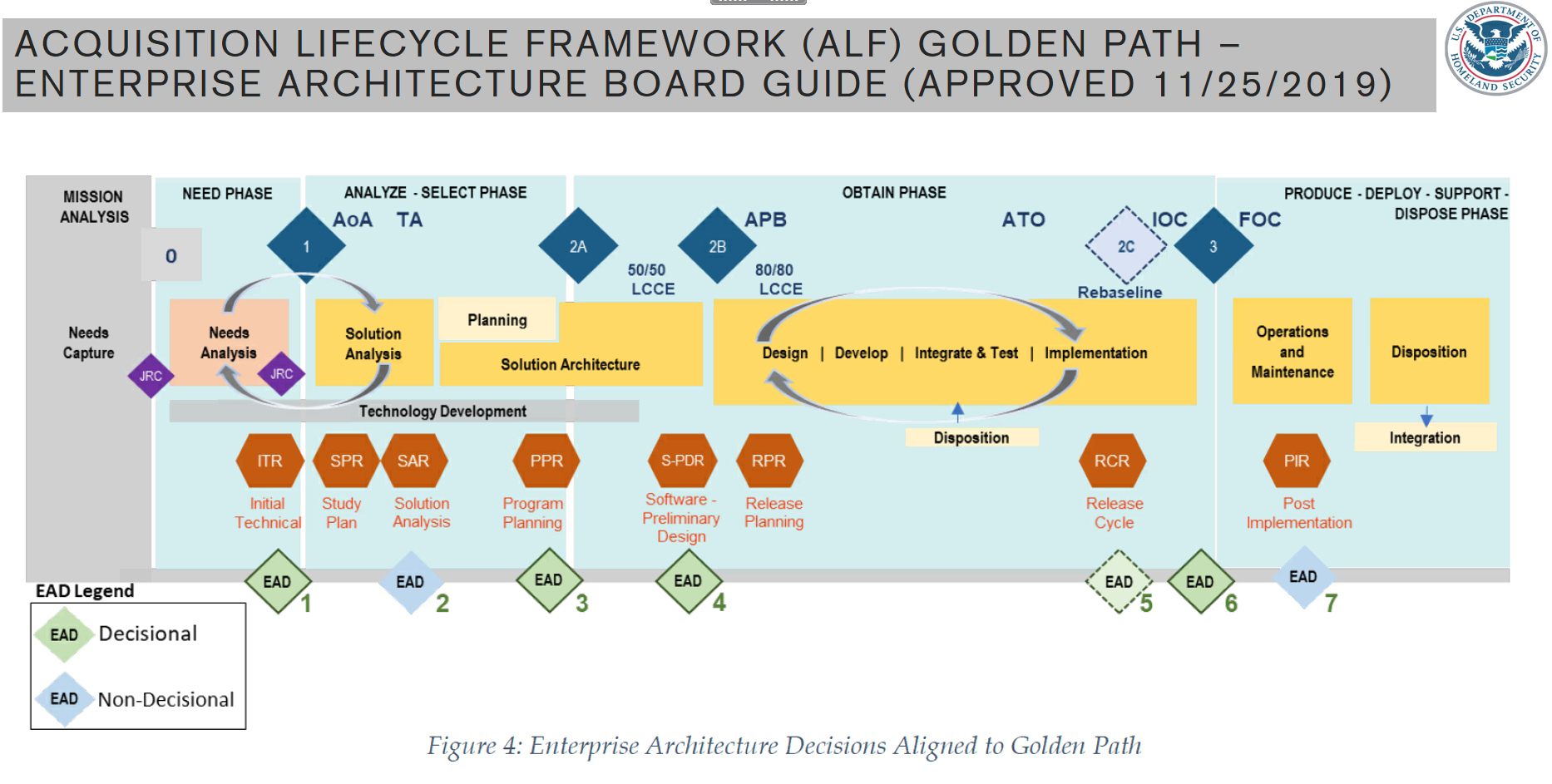 ACQUISITION LIFECYCLE FRAMEWORK (ALF) GOLDEN PATH – ENTERPRISE ARCHITECTURE BOARD GUIDE (APPROVED 11/25/2019)

U.S. DEPARTMENT OF HOMELAND SECURITY

MISSION ANALYSIS

NEED PHASE

ANALYZE - SELECT PHASE

OBTAIN PHASE

PRODUCE - DEPLOY - SUPPORT - DISPOSE PHASE

0

1

AoA TA

2A

50/50 LCCE

2B

APB

80/80 LCCE

ATO

2C

IOC

Rebaseline

3

FOC

Needs Capture

JRC

Needs Analysis

JRC

Solution Analysis

Planning

Solution Architecture

Technology Development

Design | Develop | Integrate & Test | Implementation

Disposition

Operations and Maintenance

Disposition

Integration

ITR
Initial Technical

SPR
Study Plan

SAR
Solution Analysis

PPR
Program Planning

S-PDR
Software - Preliminary Design

RPR
Release Planning

RCR
Release Cycle

PIR
Post Implementation

EAD 1

EAD 2

EAD 3

EAD 4

EAD 5

EAD 6

EAD 7

EAD Legend

EAD Decisional

EAD Non-Decisional

Figure 4: Enterprise Architecture Decisions Aligned to Golden Path